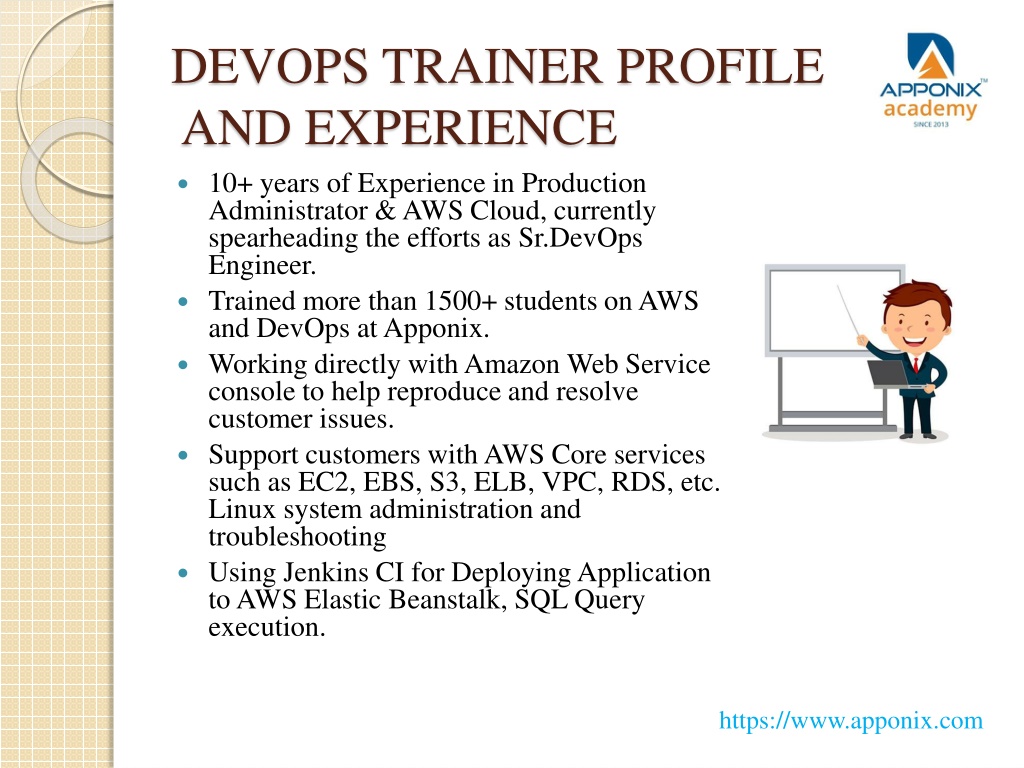 DEVOPS TRAINER PROFILE AND EXPERIENCE

APPONIX™ academy SINCE 2013

- 10+ years of Experience in Production Administrator & AWS Cloud, currently spearheading the efforts as Sr.DevOps Engineer.
- Trained more than 1500+ students on AWS and DevOps at Apponix.
- Working directly with Amazon Web Service console to help reproduce and resolve customer issues.
- Support customers with AWS Core services such as EC2, EBS, S3, ELB, VPC, RDS, etc. Linux system administration and troubleshooting
- Using Jenkins CI for Deploying Application to AWS Elastic Beanstalk, SQL Query execution.

https://www.apponix.com